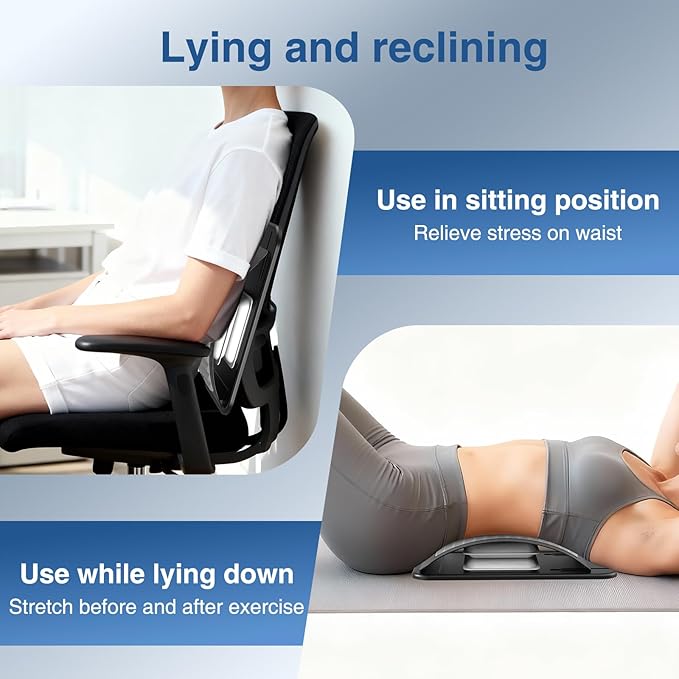 Lying and reclining

Use in sitting position
Relieve stress on waist

Use while lying down
Stretch before and after exercise